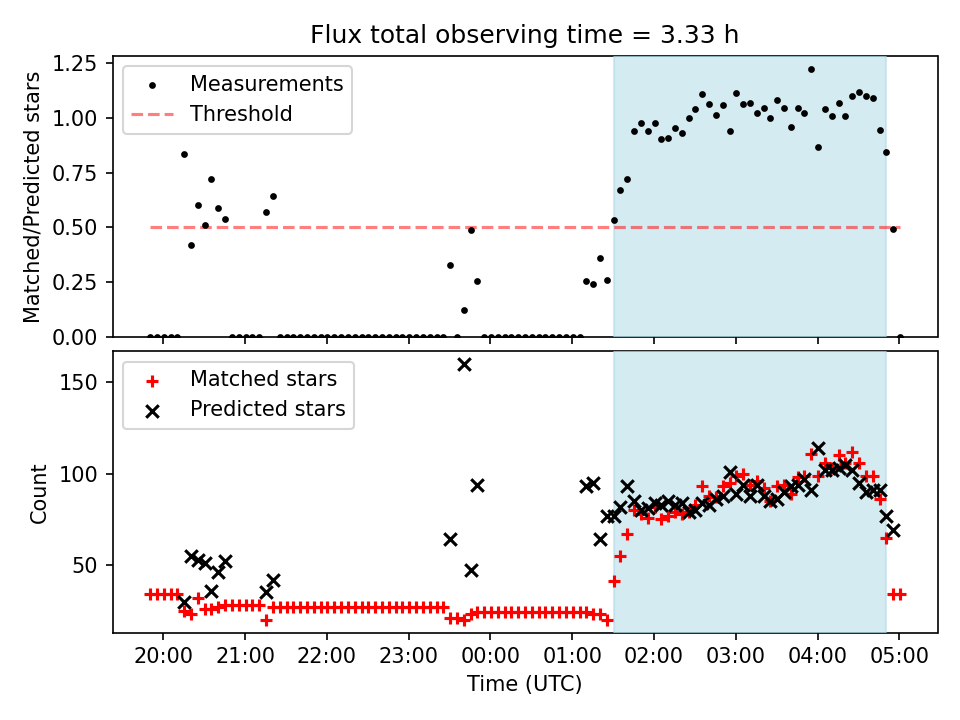 Flux total observing time = 3.33 h

Measurements
Threshold

Matched/Predicted stars

1.25
1.00
0.75
0.50
0.25
0.00

Matched stars
Predicted stars

Count

150
100
50

20:00
21:00
22:00
23:00
00:00
01:00
02:00
03:00
04:00
05:00

Time (UTC)